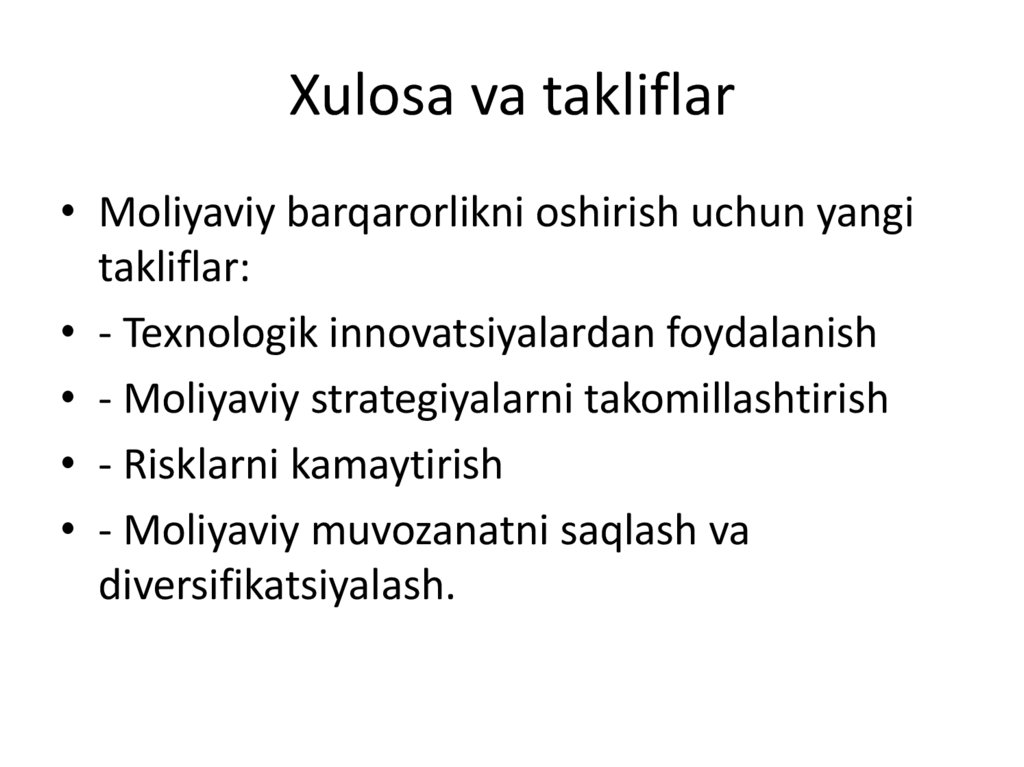 Xulosa va takliflar

• Moliyaviy barqarorlikni oshirish uchun yangi takliflar:
• - Texnologik innovatsiyalardan foydalanish
• - Moliyaviy strategiyalarni takomillashtirish
• - Risklarni kamaytirish
• - Moliyaviy muvozanatni saqlash va diversifikatsiyalash.